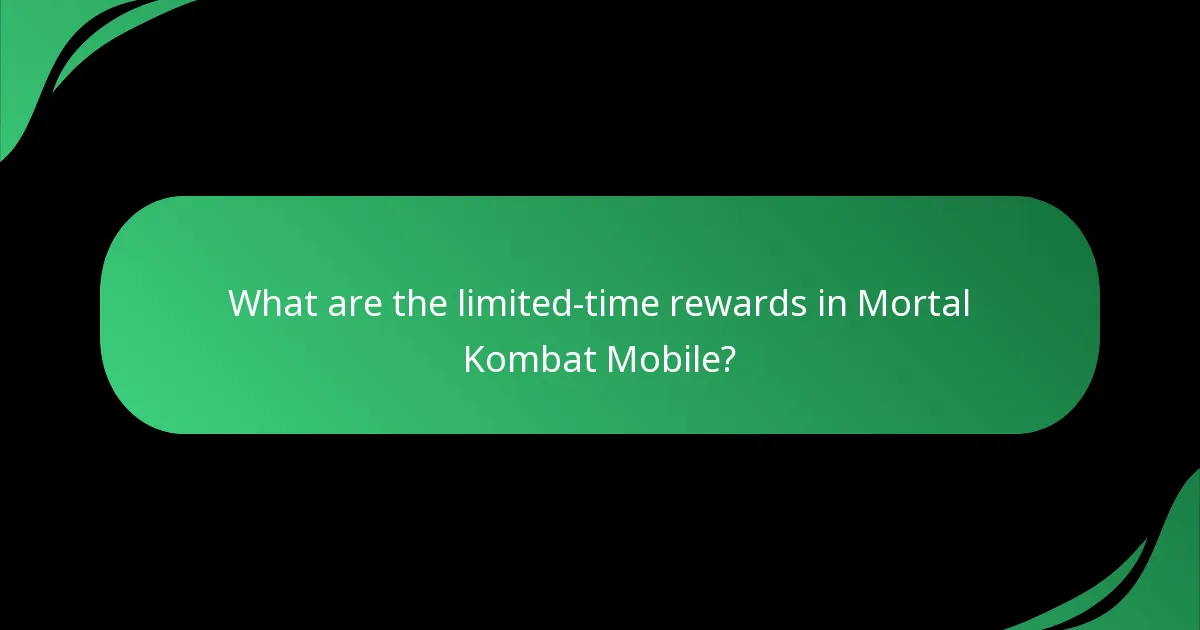 What are the limited-time rewards in Mortal Kombat Mobile?